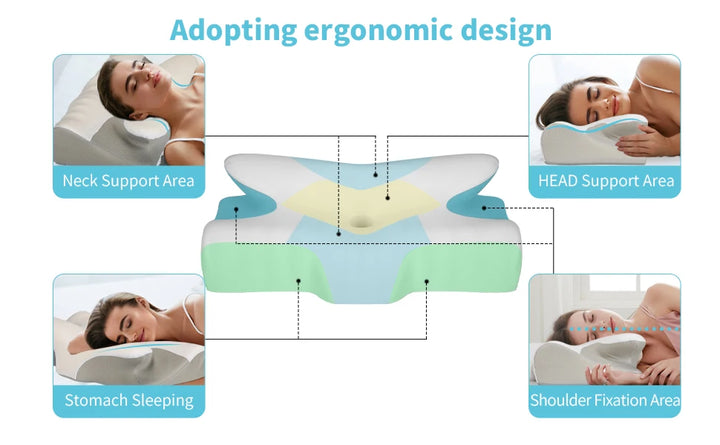 Adopting ergonomic design

Neck Support Area

HEAD Support Area

Stomach Sleeping

Shoulder Fixation Area